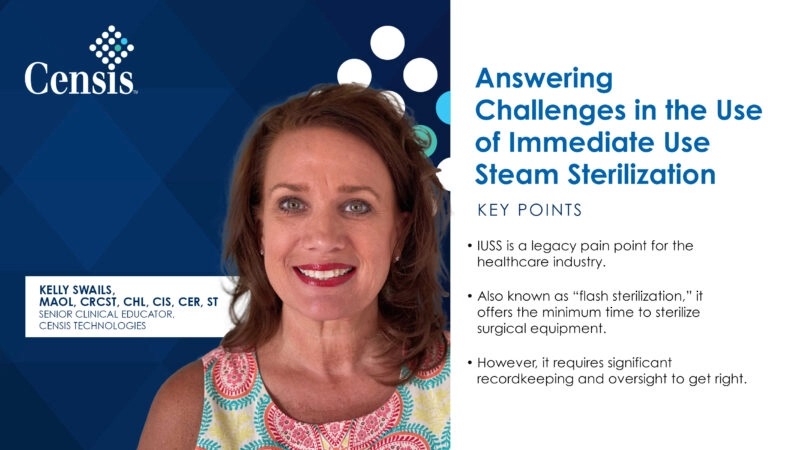 Censis

KELLY SWAILS, MAOL, CRCST, CHL, CIS, CER, ST
SENIOR CLINICAL EDUCATOR, CENSIS TECHNOLOGIES

Answering Challenges in the Use of Immediate Use Steam Sterilization

KEY POINTS

• IUSS is a legacy pain point for the healthcare industry.

• Also known as "flash sterilization," it offers the minimum time to sterilize surgical equipment.

• However, it requires significant recordkeeping and oversight to get right.